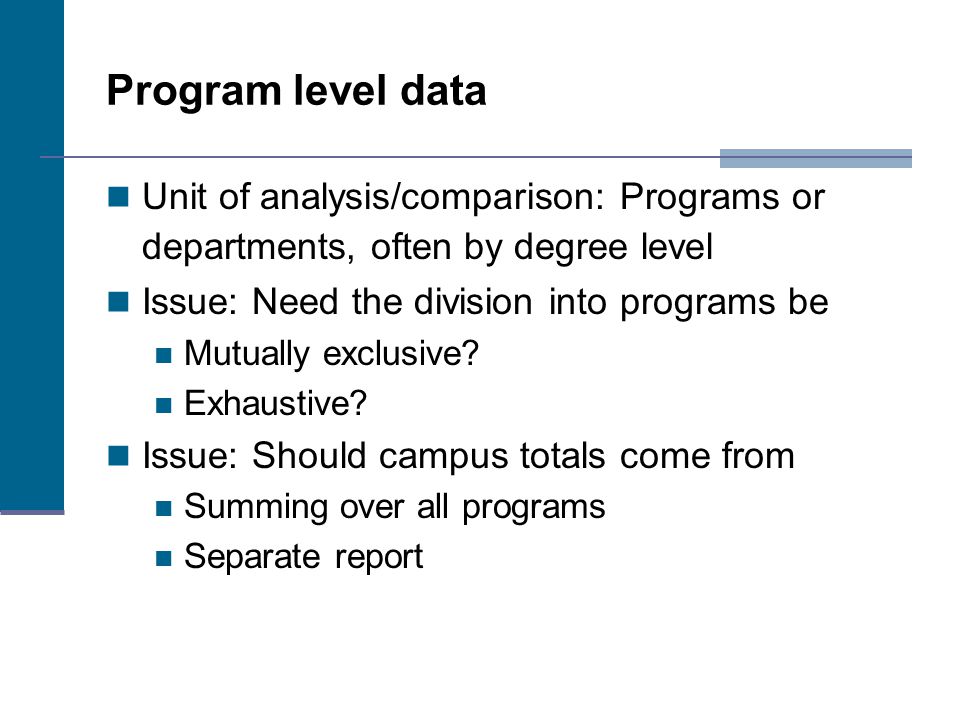 Program level data

Unit of analysis/comparison: Programs or departments, often by degree level

Issue: Need the division into programs be

Mutually exclusive?

Exhaustive?

Issue: Should campus totals come from

Summing over all programs

Separate report